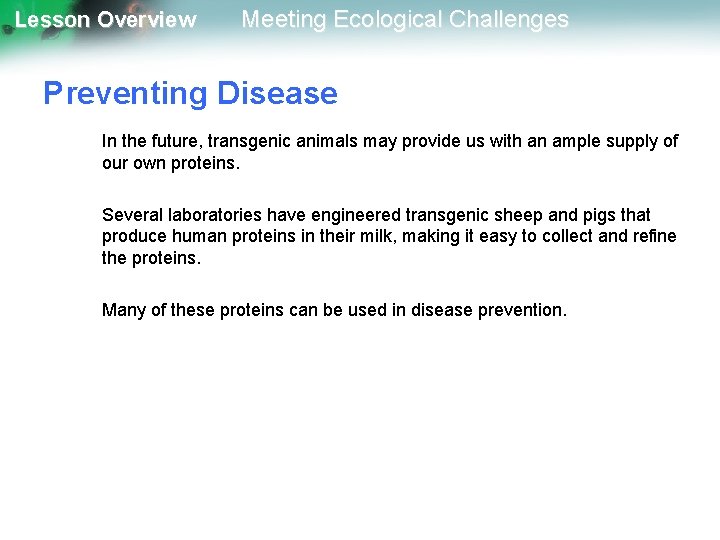 Lesson Overview Meeting Ecological Challenges

Preventing Disease

In the future, transgenic animals may provide us with an ample supply of our own proteins.

Several laboratories have engineered transgenic sheep and pigs that produce human proteins in their milk, making it easy to collect and refine the proteins.

Many of these proteins can be used in disease prevention.